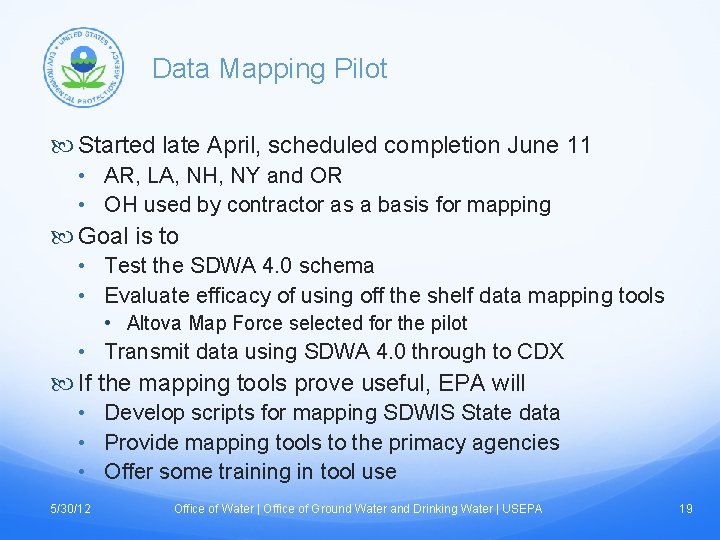 UNITED STATES ENVIRONMENTAL PROTECTION AGENCY

Data Mapping Pilot

Started late April, scheduled completion June 11
• AR, LA, NH, NY and OR
• OH used by contractor as a basis for mapping

Goal is to
• Test the SDWA 4.0 schema
• Evaluate efficacy of using off the shelf data mapping tools
• Altova Map Force selected for the pilot
• Transmit data using SDWA 4.0 through to CDX

If the mapping tools prove useful, EPA will
• Develop scripts for mapping SDWIS State data
• Provide mapping tools to the primacy agencies
• Offer some training in tool use

5/30/12 Office of Water | Office of Ground Water and Drinking Water | USEPA 19